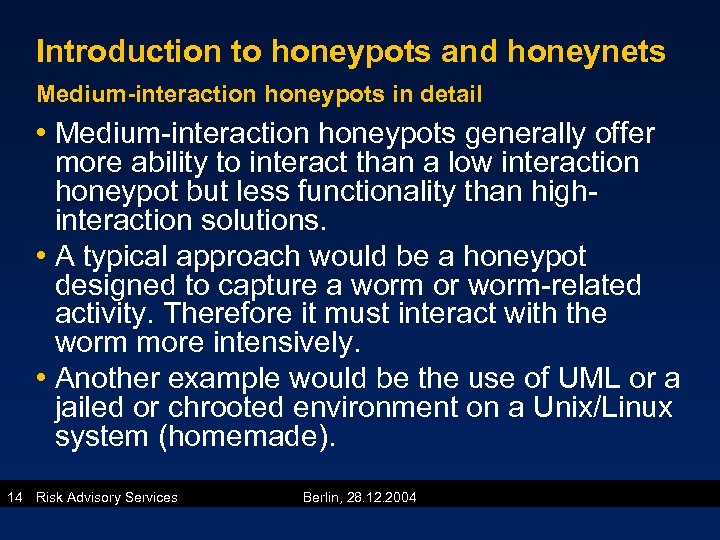 Introduction to honeypots and honeynets

Medium-interaction honeypots in detail

• Medium-interaction honeypots generally offer more ability to interact than a low interaction honeypot but less functionality than high-interaction solutions.

• A typical approach would be a honeypot designed to capture a worm or worm-related activity. Therefore it must interact with the worm more intensively.

• Another example would be the use of UML or a jailed or chrooted environment on a Unix/Linux system (homemade).

14 Risk Advisory Services Berlin, 28.12.2004